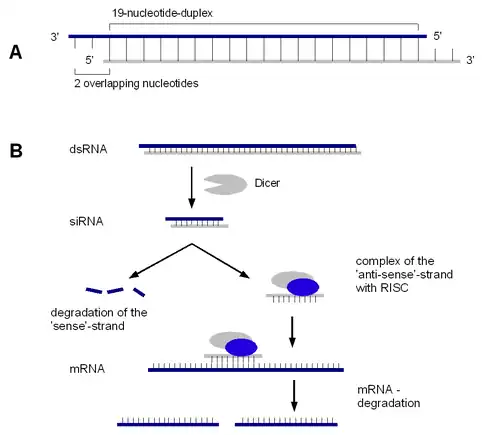 A

19-nucleotide-duplex

3'

5'

5'

3'

2 overlapping nucleotides

B

dsRNA

Dicer

siRNA

complex of the 'anti-sense'-strand with RISC

degradation of the 'sense'-strand

mRNA

mRNA - degradation